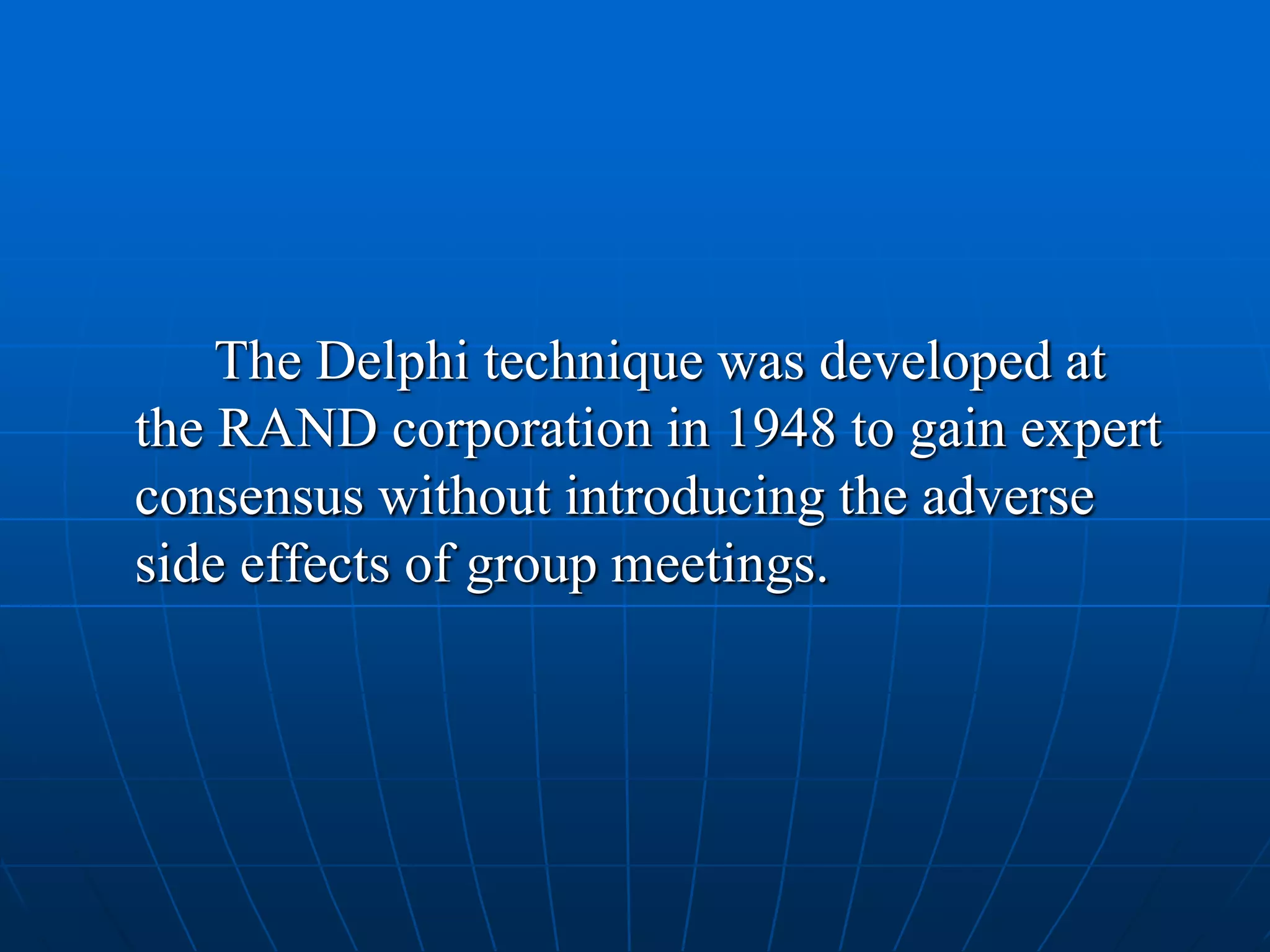 The Delphi technique was developed at the RAND corporation in 1948 to gain expert consensus without introducing the adverse side effects of group meetings.